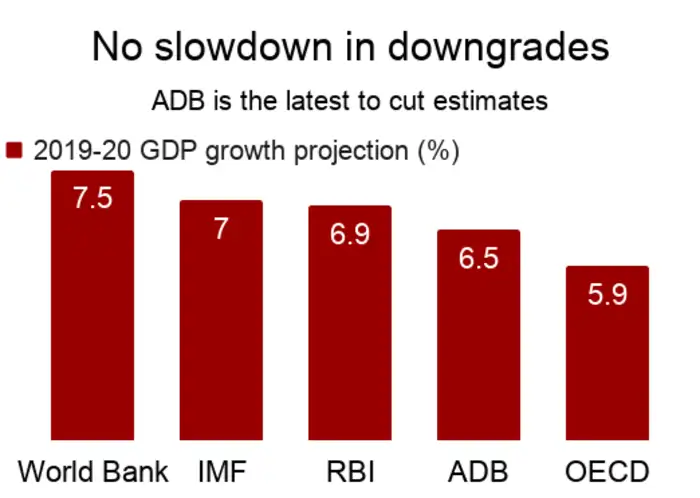 No slowdown in downgrades

ADB is the latest to cut estimates

2019-20 GDP growth projection (%)

7.5
7
6.9
6.5
5.9

World Bank
IMF
RBI
ADB
OECD